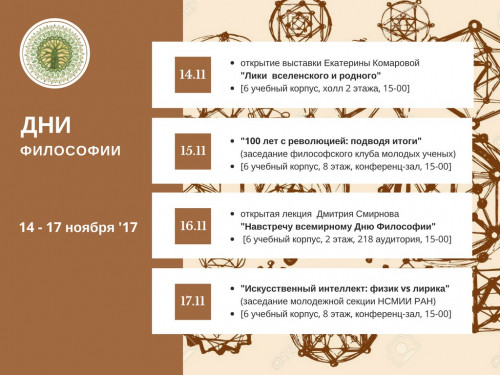 ДНИ
ФИЛОСОФИИ

14 - 17 ноября '17

14.11

• открытие выставки Екатерины Комаровой
"Лики вселенского и родного"
• [6 учебный корпус, холл 2 этажа, 15-00]

15.11

• "100 лет с революцией: подводя итоги"
(заседание философского клуба молодых ученых)
• [6 учебный корпус, 8 этаж, конференц-зал, 15-00]

16.11

• открытая лекция Дмитрия Смирнова
"Навстречу всемирному Дню Философии"
• [6 учебный корпус, 2 этаж, 218 аудитория, 15-00]

17.11

• "Искусственный интеллект: физик vs лирика"
(заседание молодежной секции НСМИИ РАН)
• [6 учебный корпус, 8 этаж, конференц-зал, 15-00]